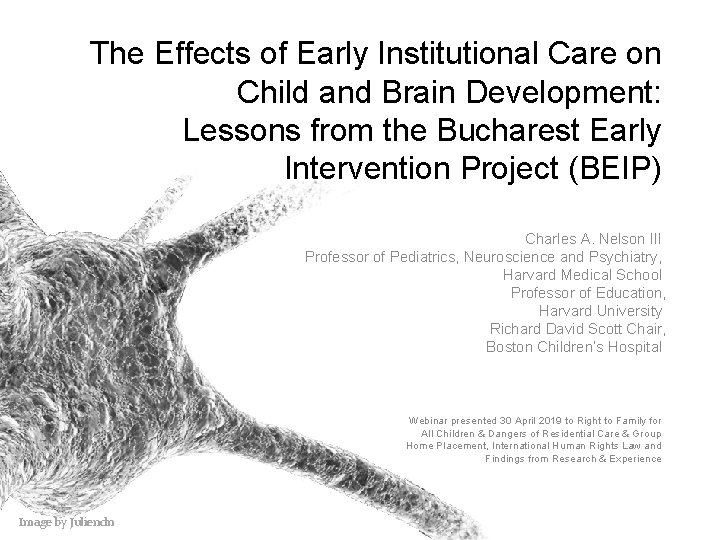 The Effects of Early Institutional Care on Child and Brain Development: Lessons from the Bucharest Early Intervention Project (BEIP)

Charles A. Nelson III
Professor of Pediatrics, Neuroscience and Psychiatry,
Harvard Medical School
Professor of Education,
Harvard University
Richard David Scott Chair,
Boston Children's Hospital

Webinar presented 30 April 2019 to Right to Family for All Children & Dangers of Residential Care & Group Home Placement, International Human Rights Law and Findings from Research & Experience

Image by Juliendn